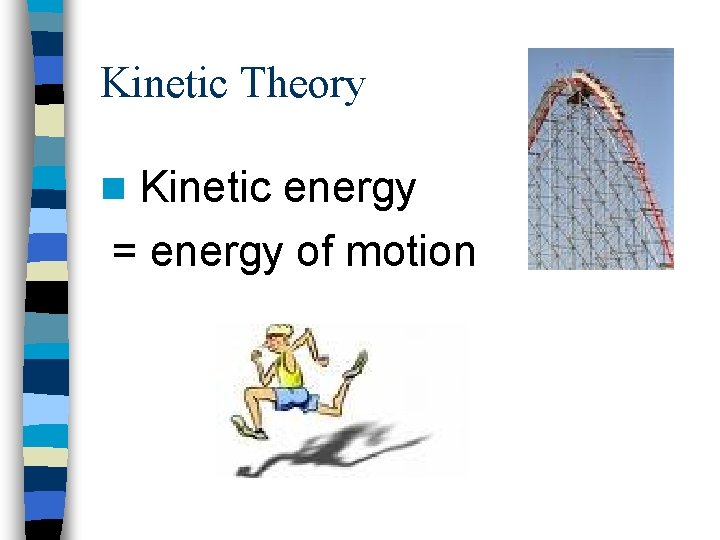 Kinetic Theory

Kinetic energy
= energy of motion